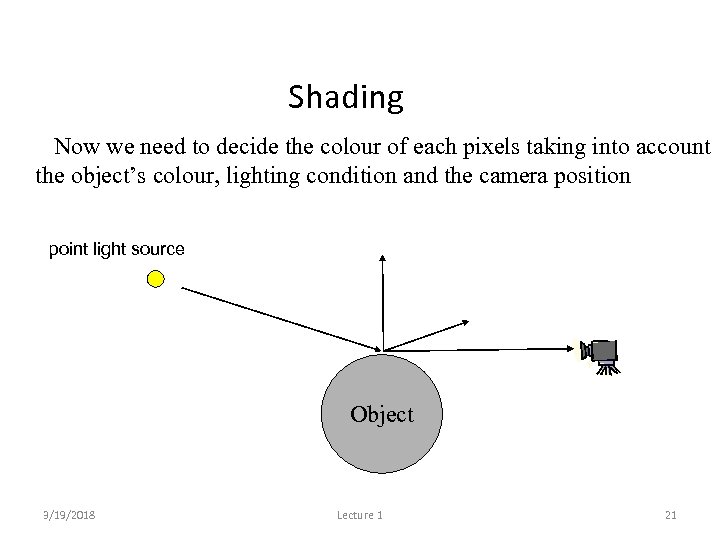 Shading

Now we need to decide the colour of each pixels taking into account the object's colour, lighting condition and the camera position

point light source

Object

3/19/2018

Lecture 1

21